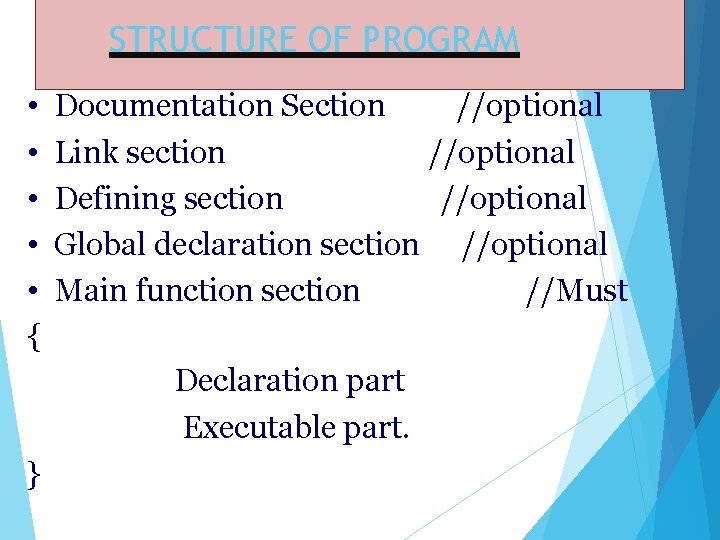 STRUCTURE OF PROGRAM

• Documentation Section //optional
• Link section //optional
• Defining section //optional
• Global declaration section //optional
• Main function section //Must

{
Declaration part
Executable part.
}